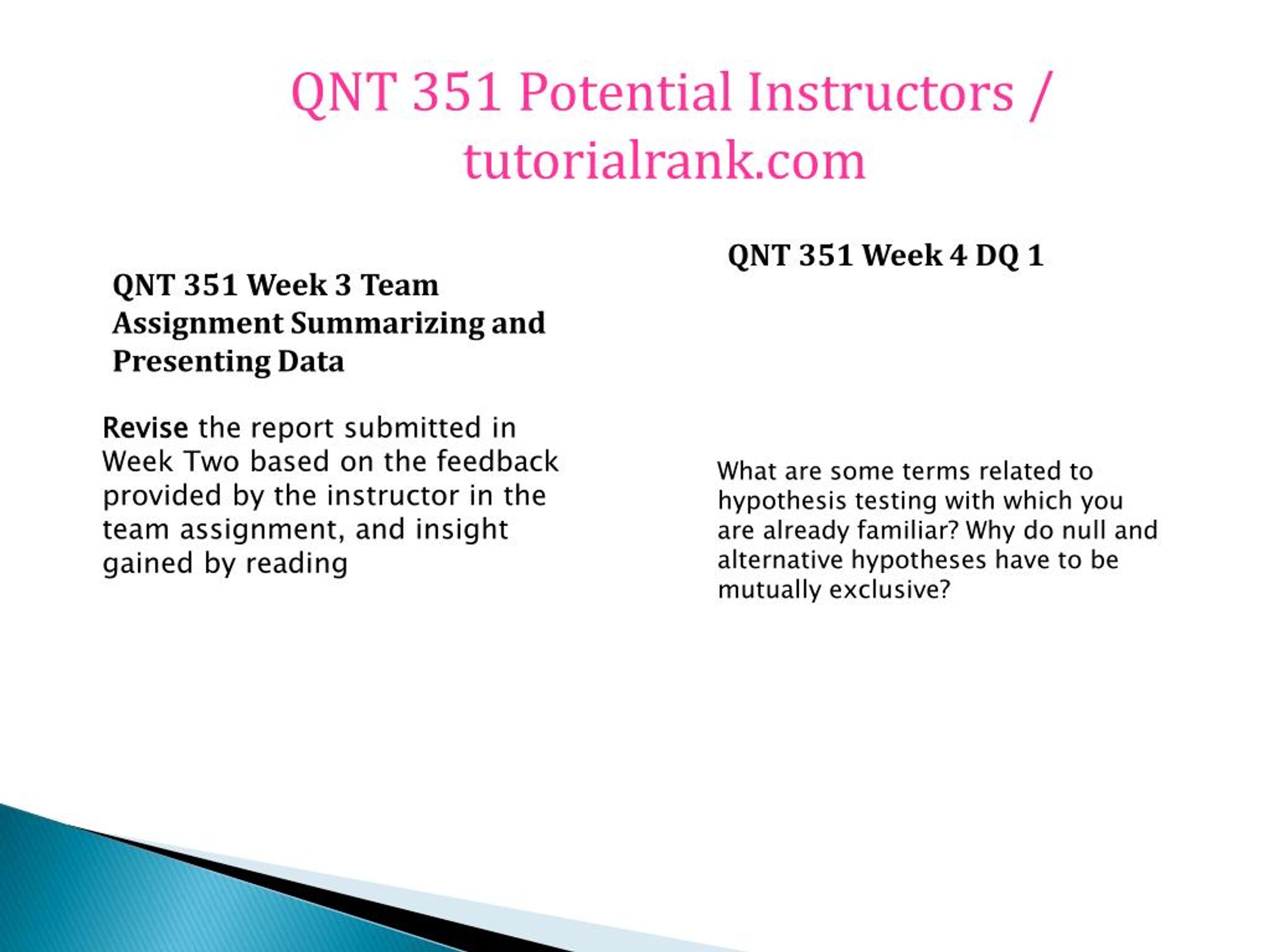 QNT 351 Potential Instructors / tutorialrank.com

QNT 351 Week 3 Team Assignment Summarizing and Presenting Data

Revise the report submitted in Week Two based on the feedback provided by the instructor in the team assignment, and insight gained by reading

QNT 351 Week 4 DQ 1

What are some terms related to hypothesis testing with which you are already familiar? Why do null and alternative hypotheses have to be mutually exclusive?